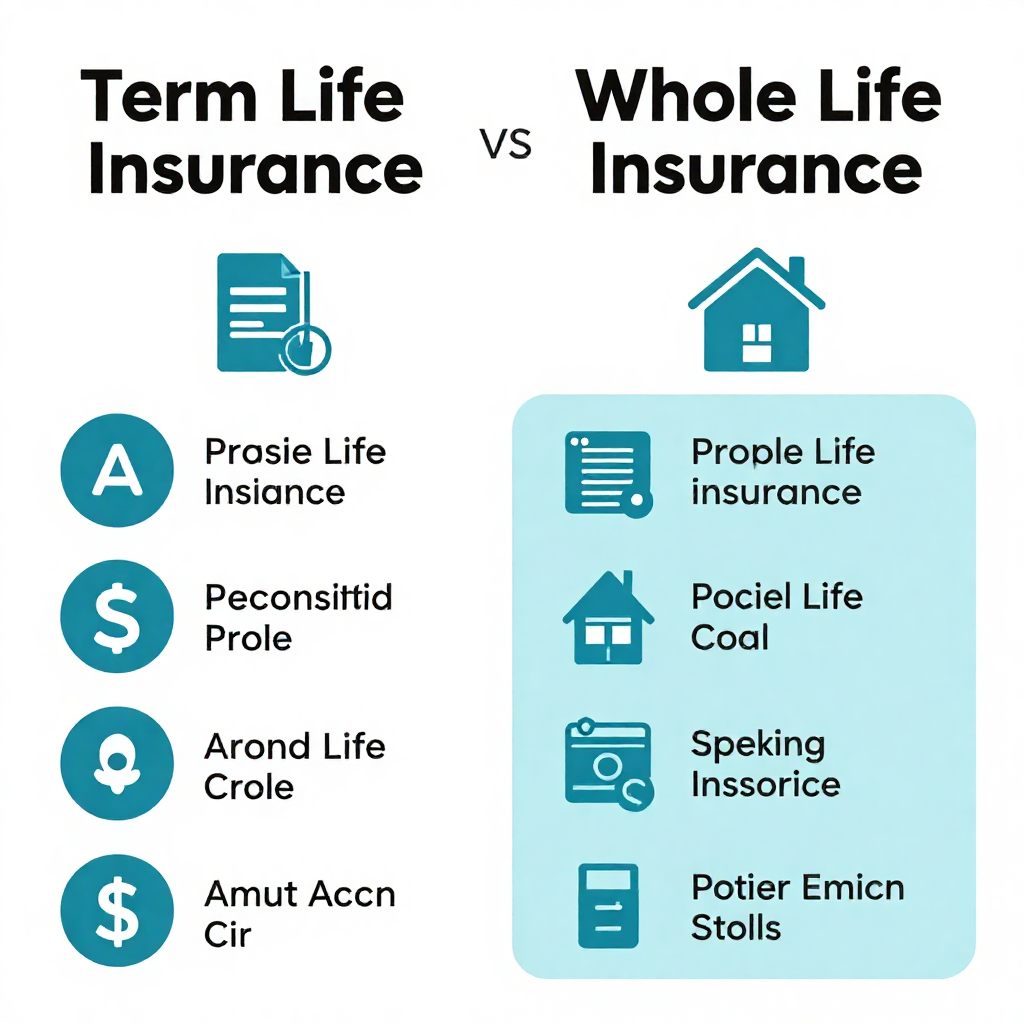 Term Life Insurance

VS

Whole Life Insurance

A

Prasie Life Insiance

$

Peconsittid Prole

Arond Life Crole

$

Amut Accn Cir

Prople Life insurance

Pociel Life Coal

Speking Inssorice

Potier Emicn Stolls